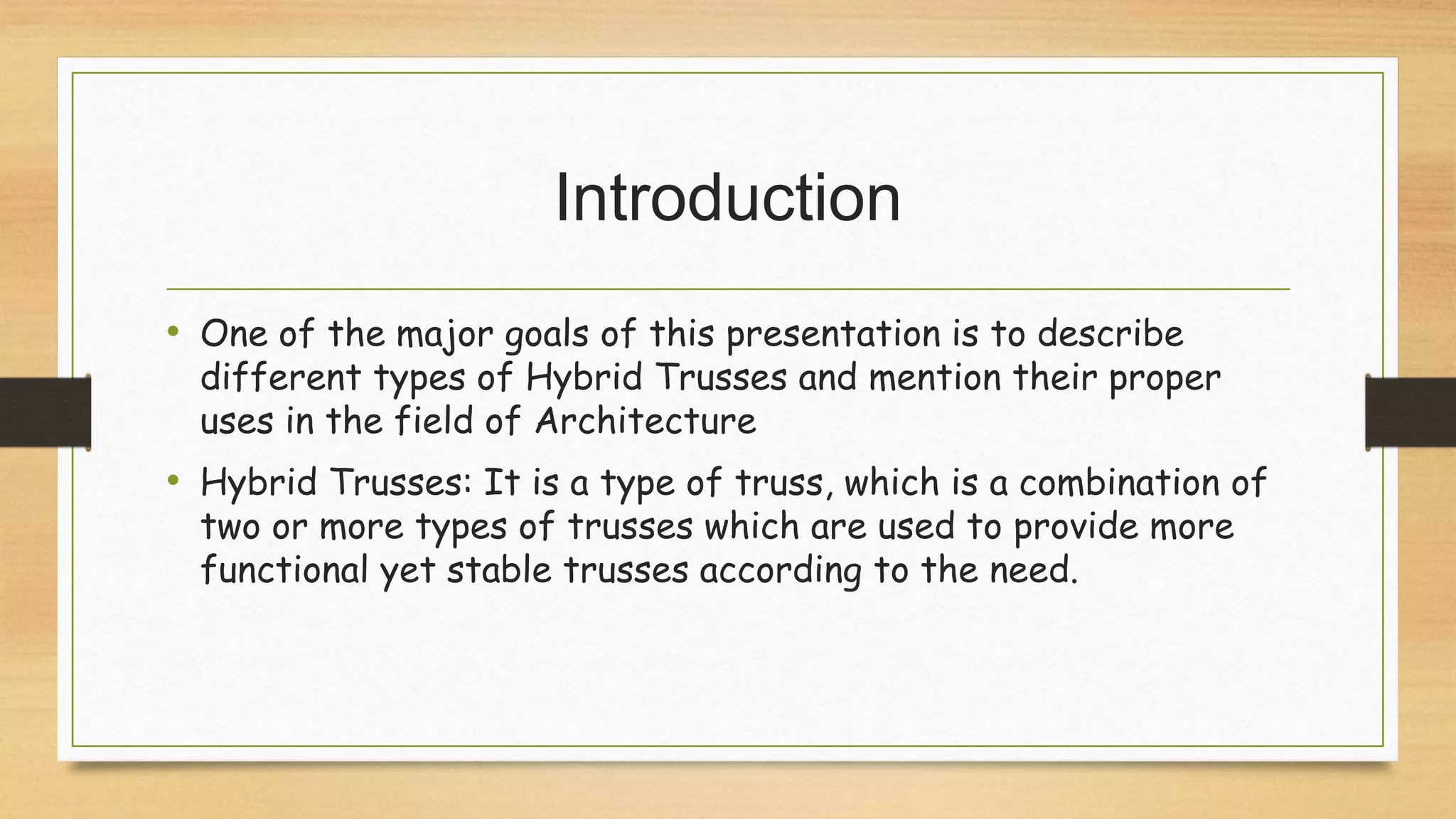 Introduction

• One of the major goals of this presentation is to describe different types of Hybrid Trusses and mention their proper uses in the field of Architecture

• Hybrid Trusses: It is a type of truss, which is a combination of two or more types of trusses which are used to provide more functional yet stable trusses according to the need.